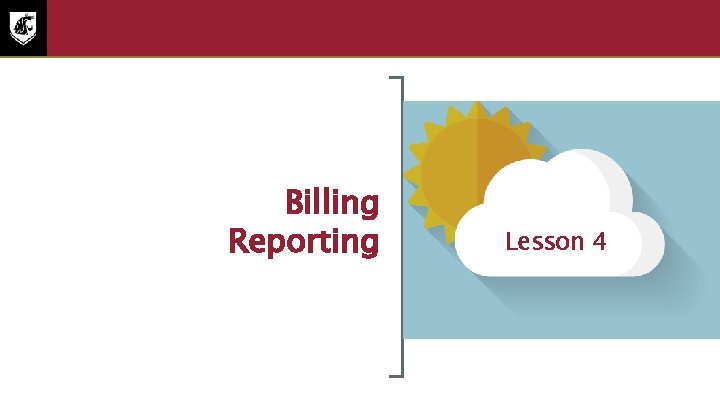 Billing Reporting

Lesson 4